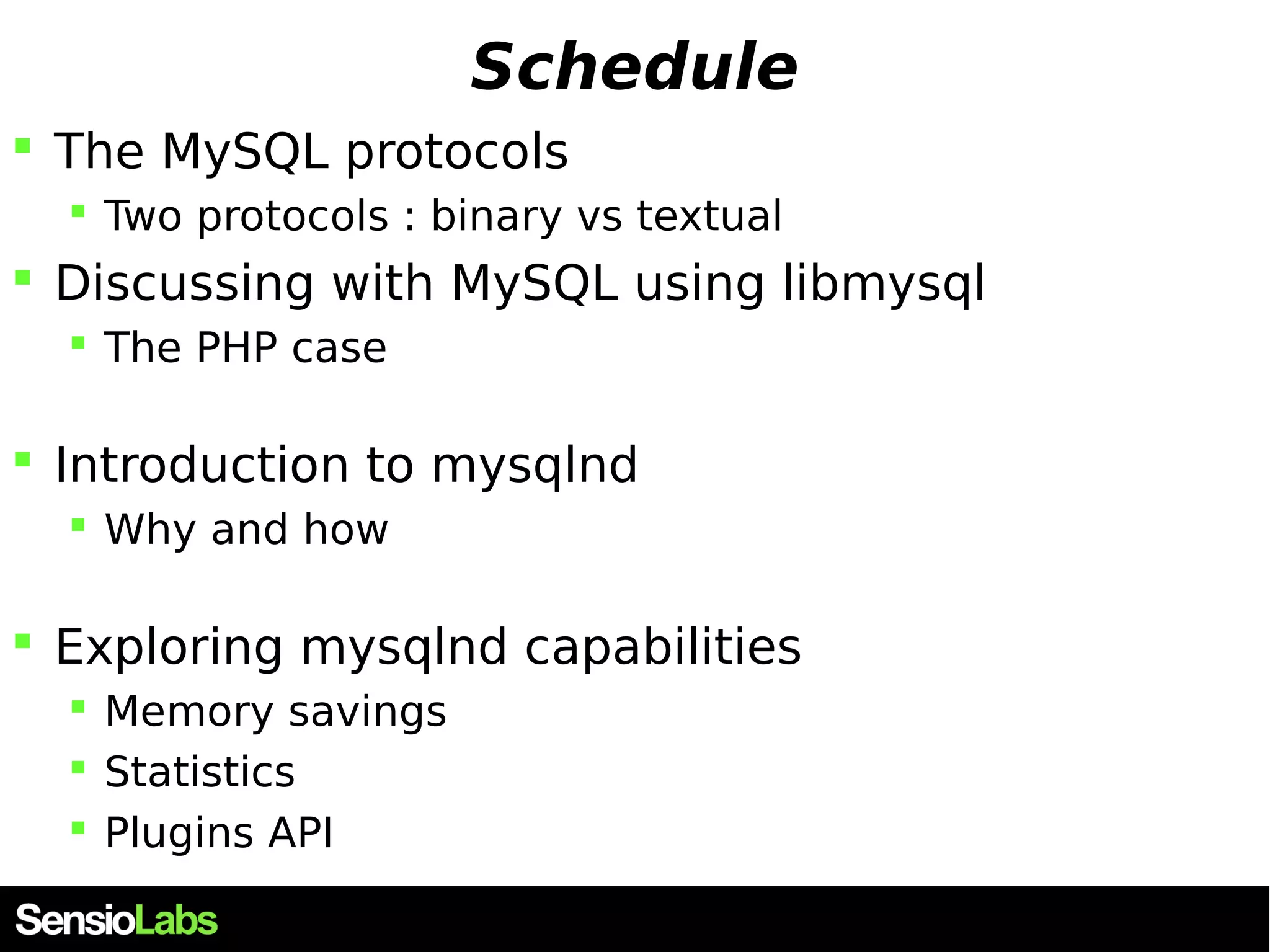 Schedule

- The MySQL protocols
  - Two protocols : binary vs textual
- Discussing with MySQL using libmysql
  - The PHP case

- Introduction to mysqlnd
  - Why and how

- Exploring mysqlnd capabilities
  - Memory savings
  - Statistics
  - Plugins API

SensioLabs